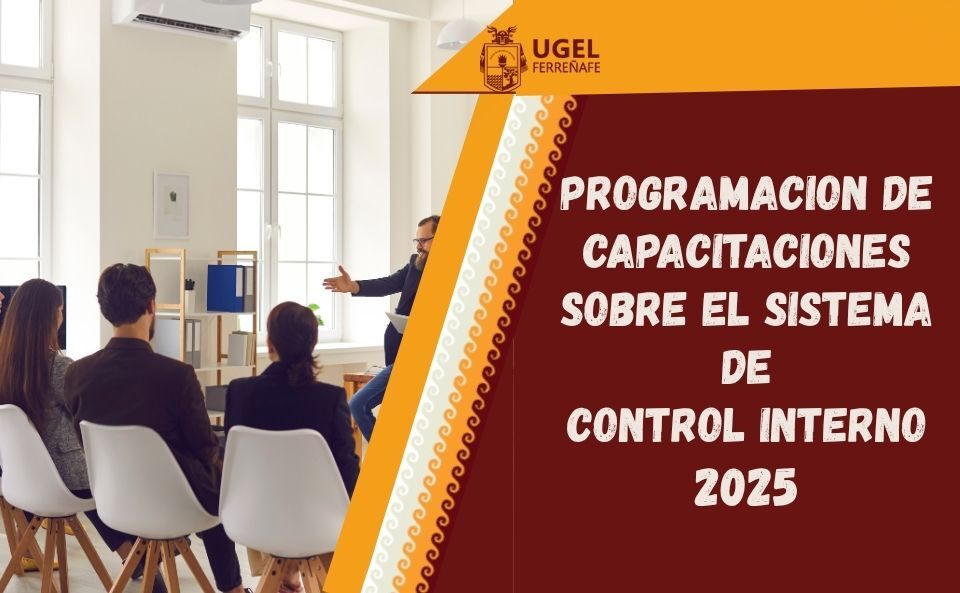 UGEL
FERREÑAFE

PROGRAMACION DE CAPACITACIONES SOBRE EL SISTEMA DE CONTROL INTERNO 2025